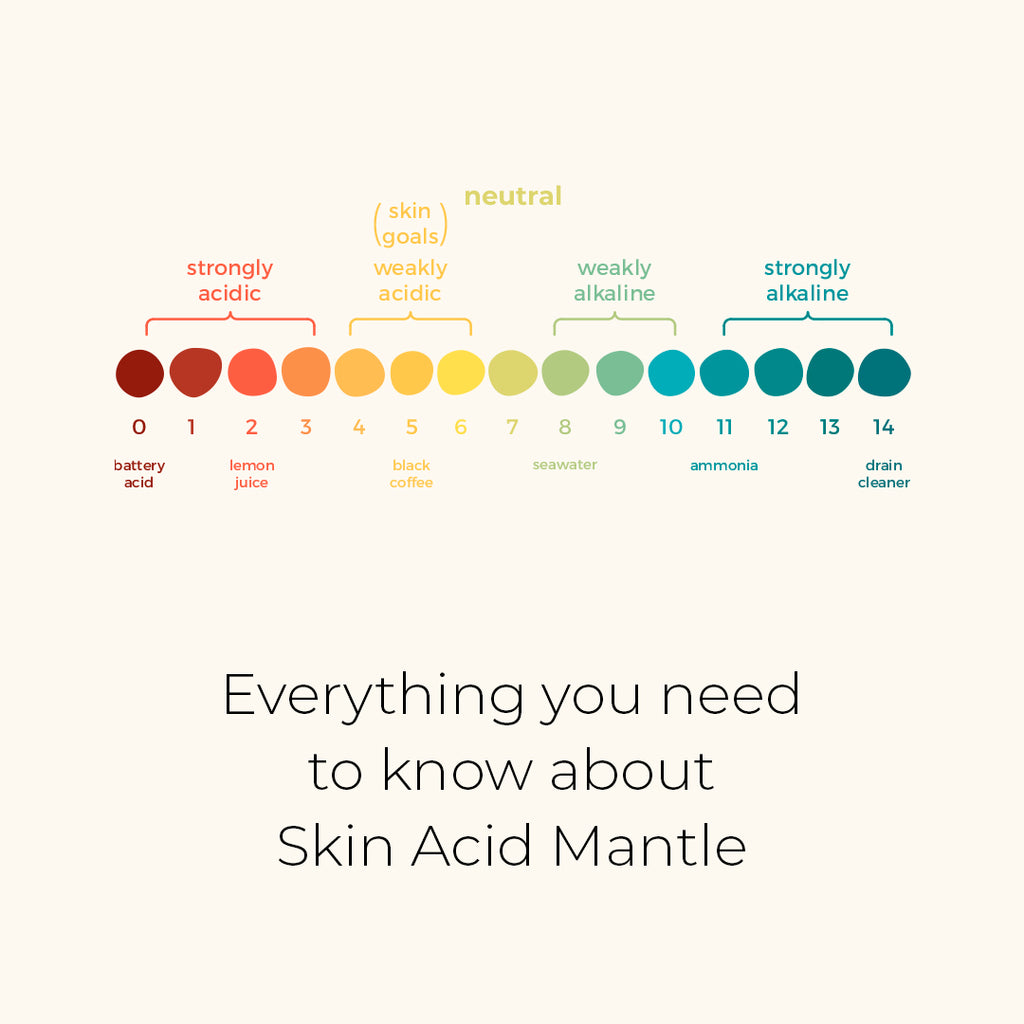 neutral

(skin goals)

strongly acidic

weakly acidic

weakly alkaline

strongly alkaline

0 1 2 3 4 5 6 7 8 9 10 11 12 13 14

battery acid

lemon juice

black coffee

seawater

ammonia

drain cleaner

Everything you need to know about Skin Acid Mantle